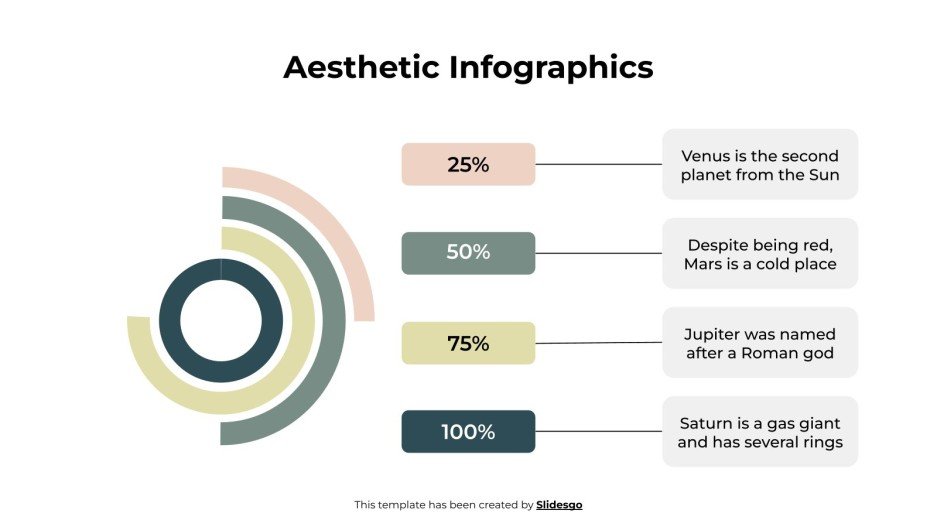 Aesthetic Infographics

25%

Venus is the second planet from the Sun

50%

Despite being red, Mars is a cold place

75%

Jupiter was named after a Roman god

100%

Saturn is a gas giant and has several rings

This template has been created by Slidesgo